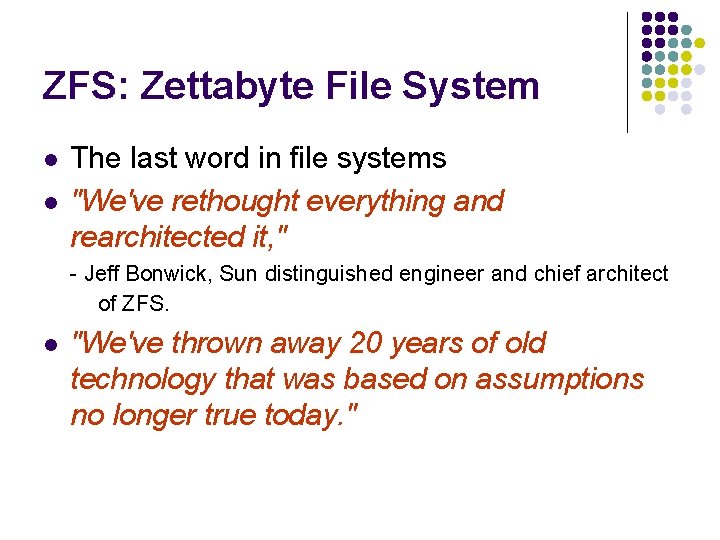 ZFS: Zettabyte File System

- The last word in file systems
- "We've rethought everything and rearchitected it,"

- Jeff Bonwick, Sun distinguished engineer and chief architect of ZFS.

- "We've thrown away 20 years of old technology that was based on assumptions no longer true today."